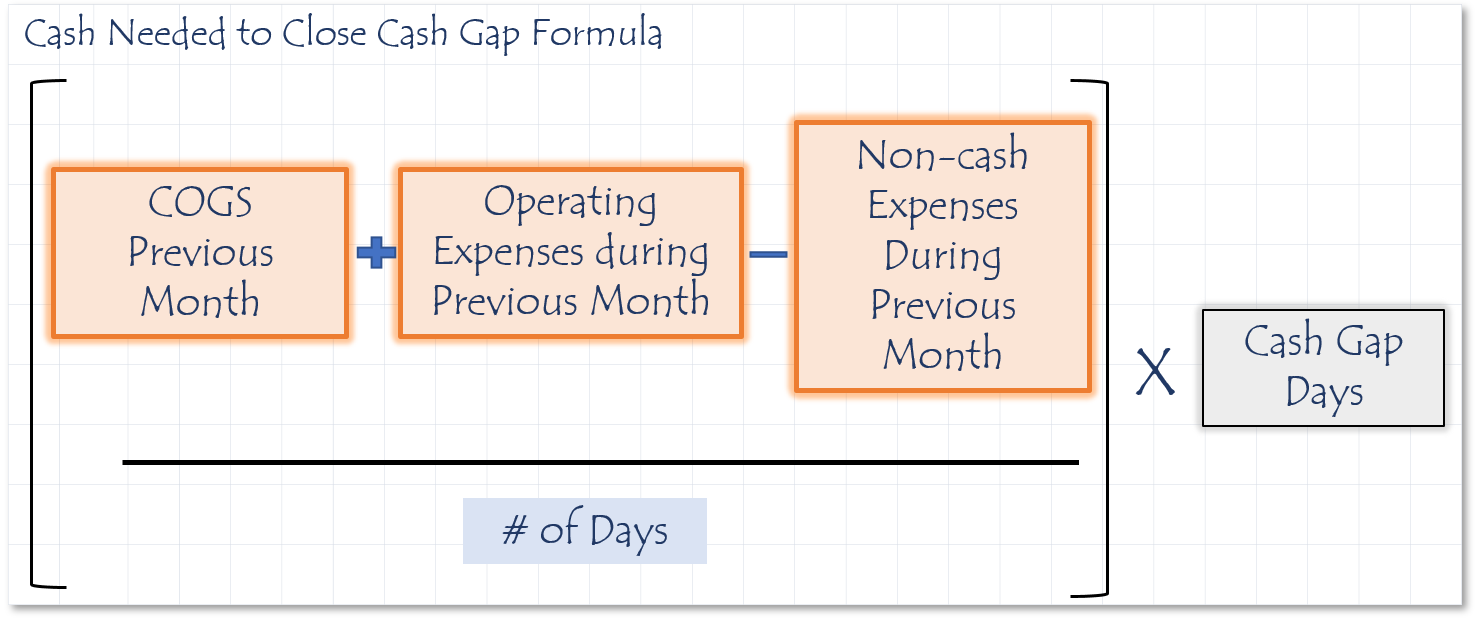 Cash Needed to Close Cash Gap Formula

COGS Previous Month + Operating Expenses during Previous Month − Non-cash Expenses During Previous Month

# of Days

X Cash Gap Days